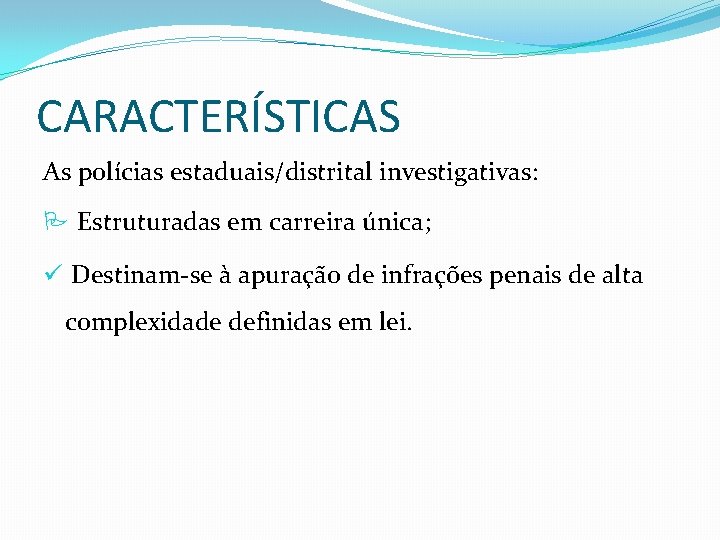 CARACTERÍSTICAS

As polícias estaduais/distrital investigativas:

Estruturadas em carreira única;

✓ Destinam-se à apuração de infrações penais de alta complexidade definidas em lei.